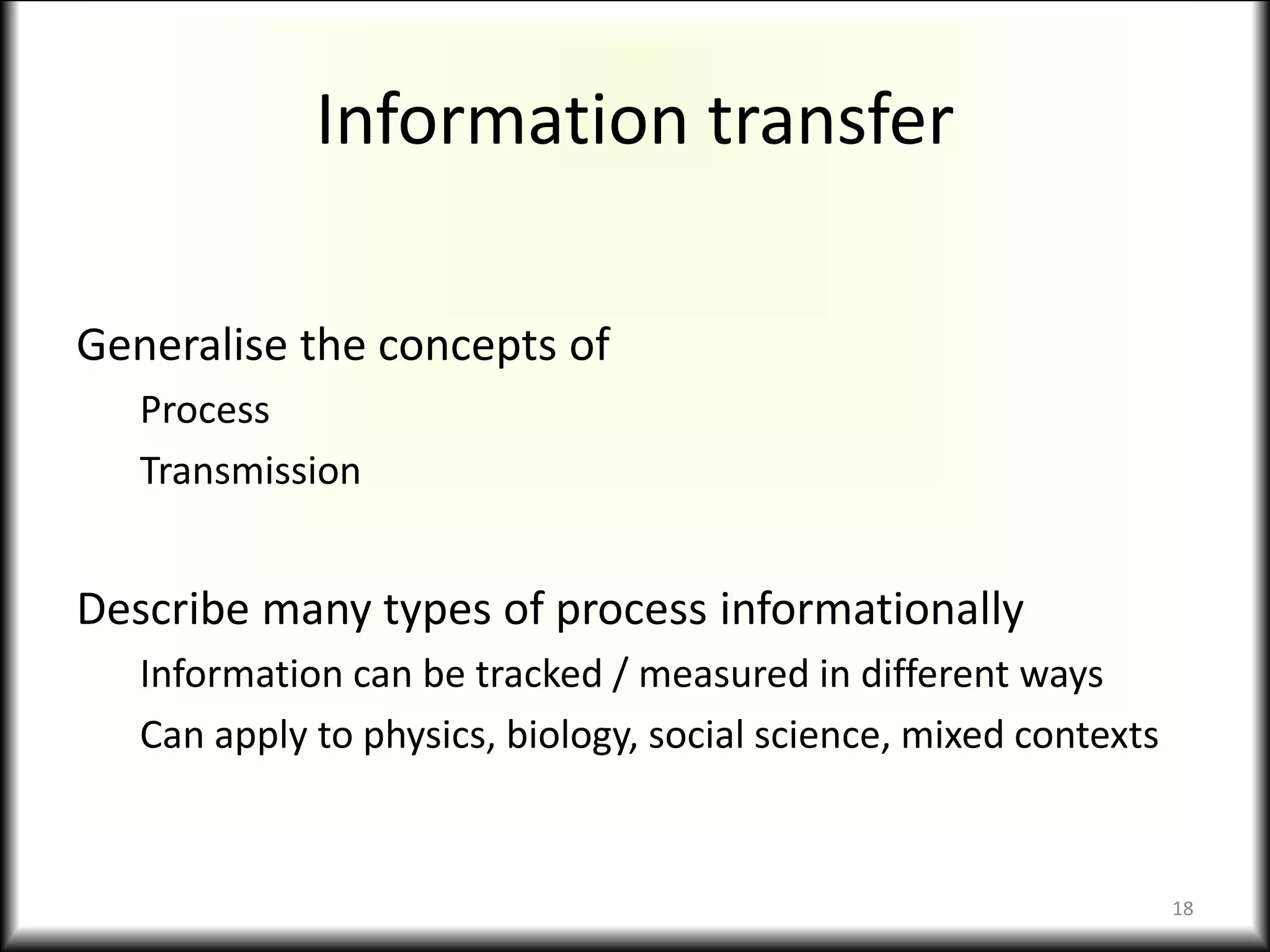 Information transfer

Generalise the concepts of

Process

Transmission

Describe many types of process informationally

Information can be tracked / measured in different ways

Can apply to physics, biology, social science, mixed contexts

18